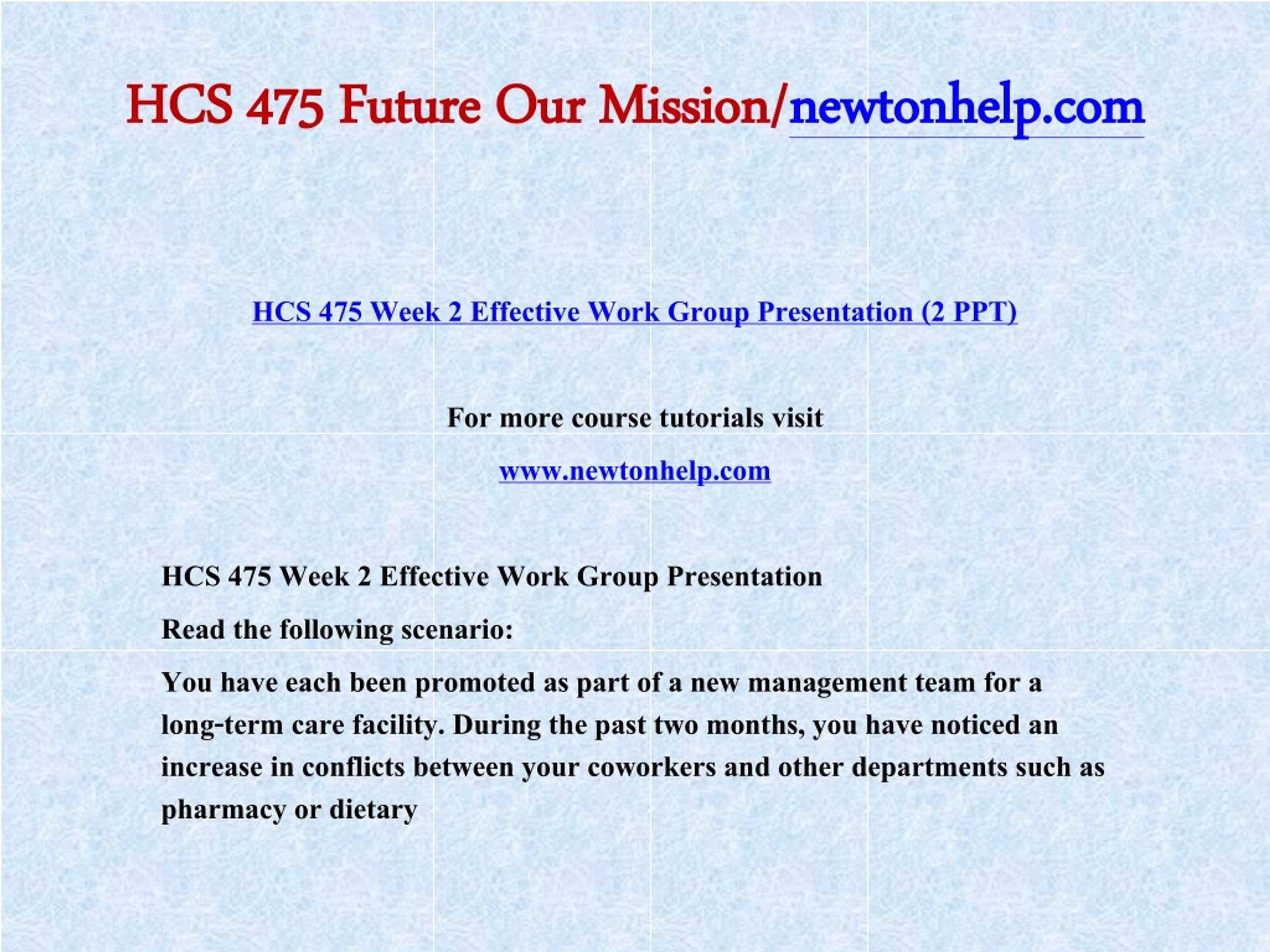 HCS 475 Future Our Mission/newtonhelp.com

HCS 475 Week 2 Effective Work Group Presentation (2 PPT)

For more course tutorials visit

www.newtonhelp.com

HCS 475 Week 2 Effective Work Group Presentation

Read the following scenario:

You have each been promoted as part of a new management team for a long-term care facility. During the past two months, you have noticed an increase in conflicts between your coworkers and other departments such as pharmacy or dietary